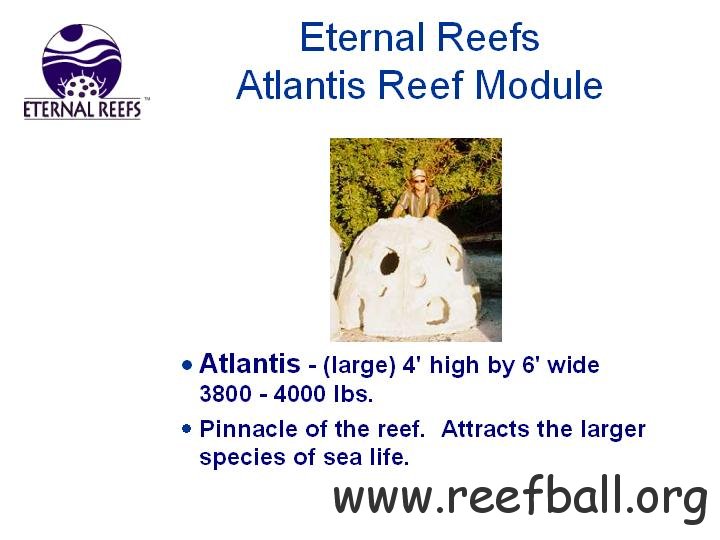 ETERNAL REEFS™

Eternal Reefs
Atlantis Reef Module

• Atlantis - (large) 4' high by 6' wide 3800 - 4000 lbs.

• Pinnacle of the reef. Attracts the larger species of sea life.

www.reefball.org